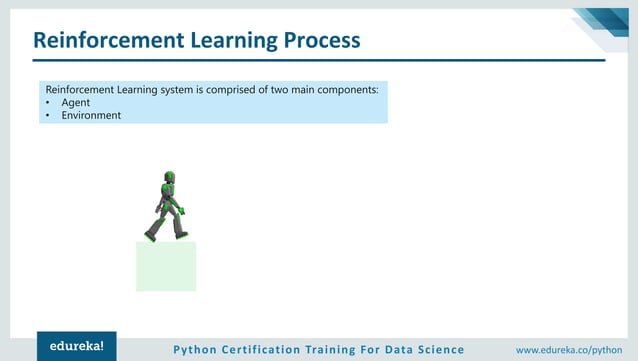 Reinforcement Learning Process

Reinforcement Learning system is comprised of two main components:
• Agent
• Environment

edureka!

Python Certification Training For Data Science

www.edureka.co/python